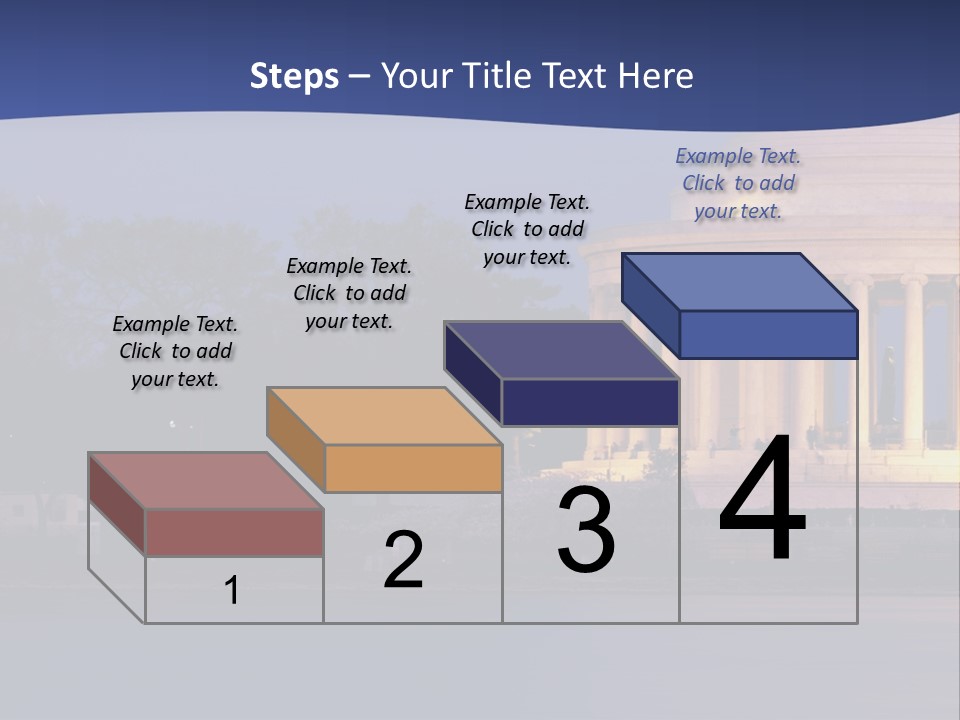 Steps – Your Title Text Here

Example Text. Click to add your text.

Example Text. Click to add your text.

Example Text. Click to add your text.

Example Text. Click to add your text.

1

2

3

4